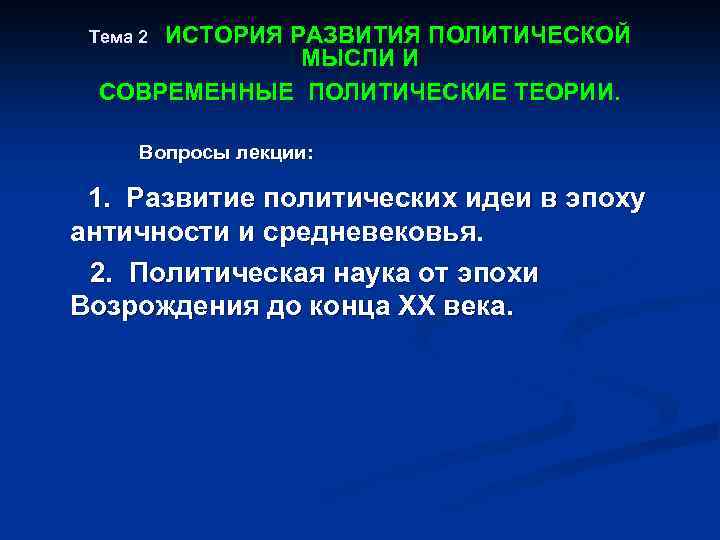 Тема 2 ИСТОРИЯ РАЗВИТИЯ ПОЛИТИЧЕСКОЙ МЫСЛИ И
СОВРЕМЕННЫЕ ПОЛИТИЧЕСКИЕ ТЕОРИИ.

Вопросы лекции:

1. Развитие политических идеи в эпоху античности и средневековья.

2. Политическая наука от эпохи Возрождения до конца XX века.